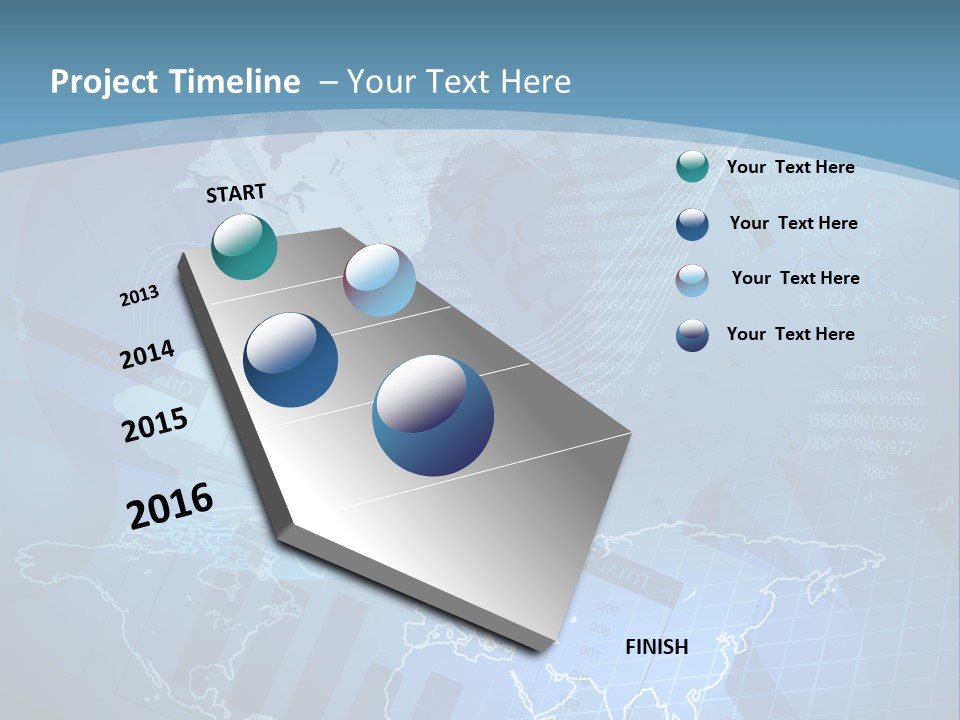 Project Timeline – Your Text Here

START

2013

2014

2015

2016

FINISH

Your Text Here

Your Text Here

Your Text Here

Your Text Here